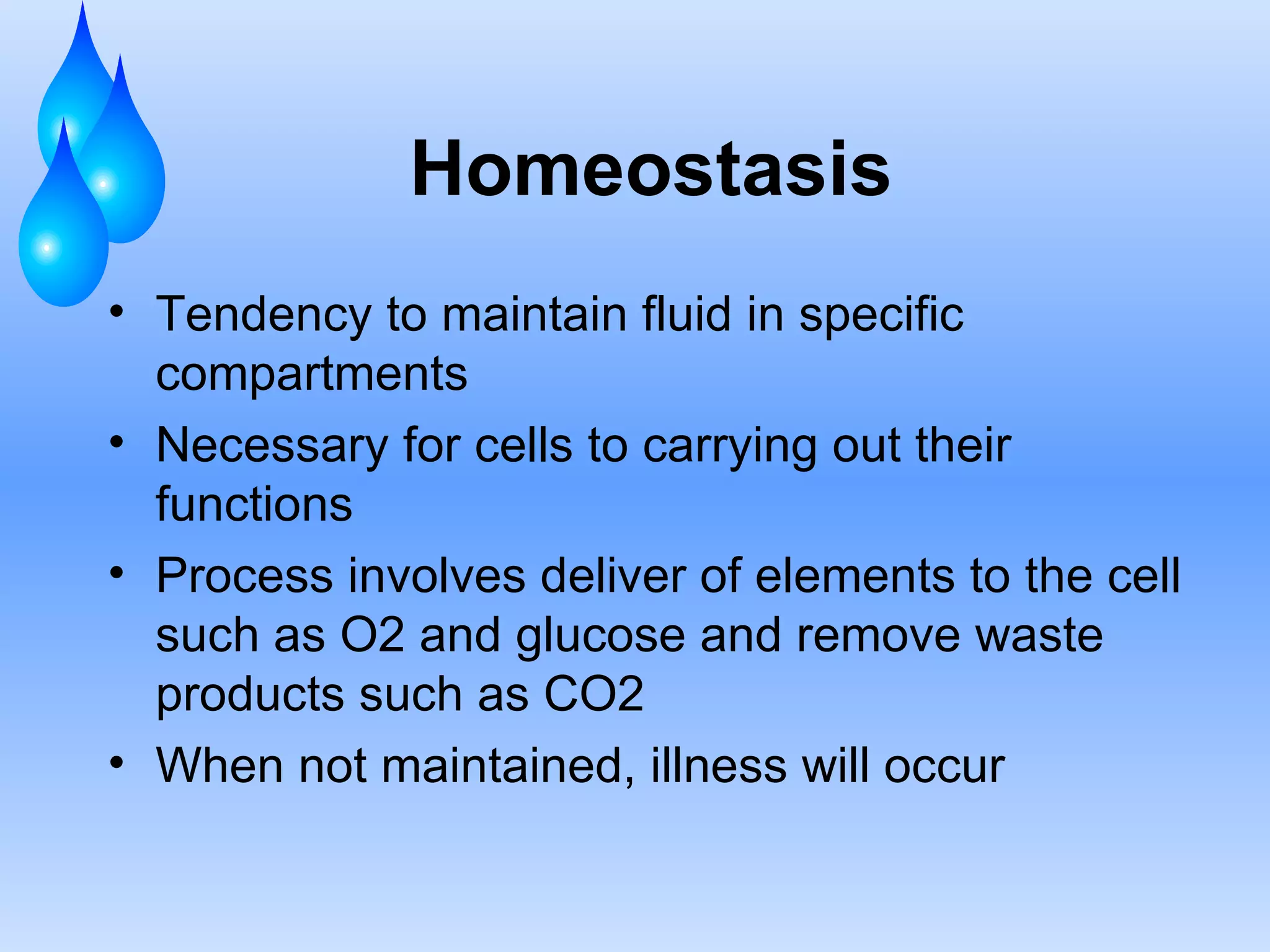 Homeostasis

• Tendency to maintain fluid in specific compartments
• Necessary for cells to carrying out their functions
• Process involves deliver of elements to the cell such as O2 and glucose and remove waste products such as CO2
• When not maintained, illness will occur